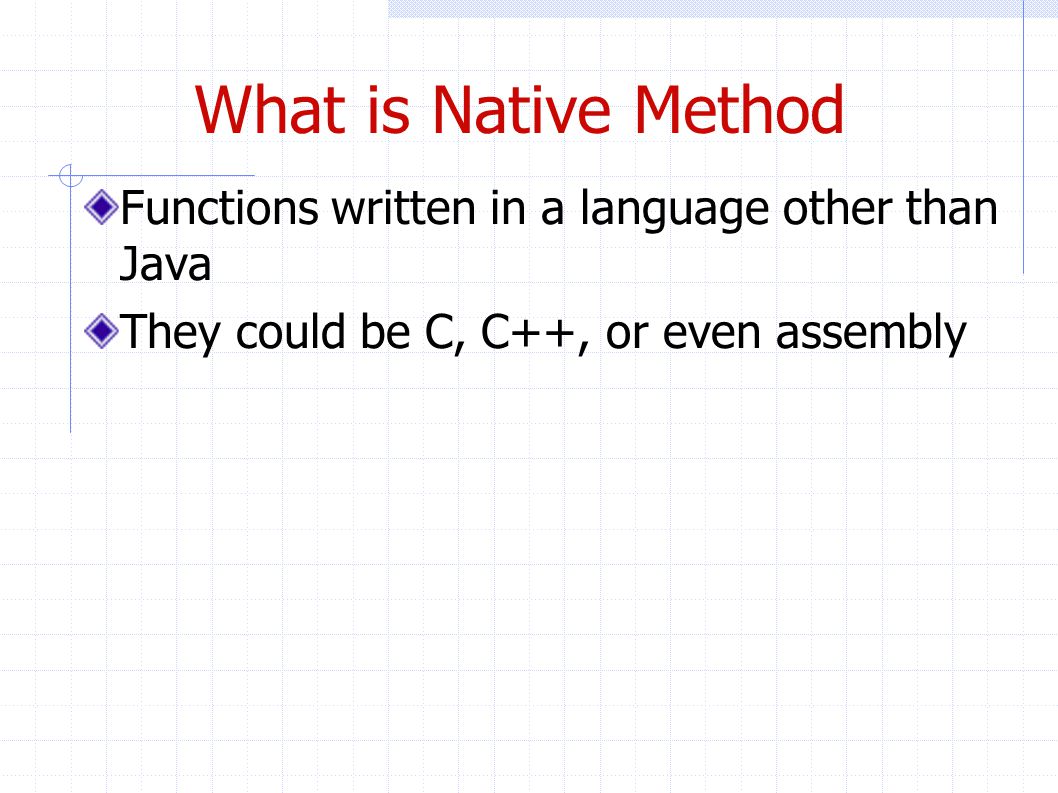 What is Native Method

Functions written in a language other than Java

They could be C, C++, or even assembly